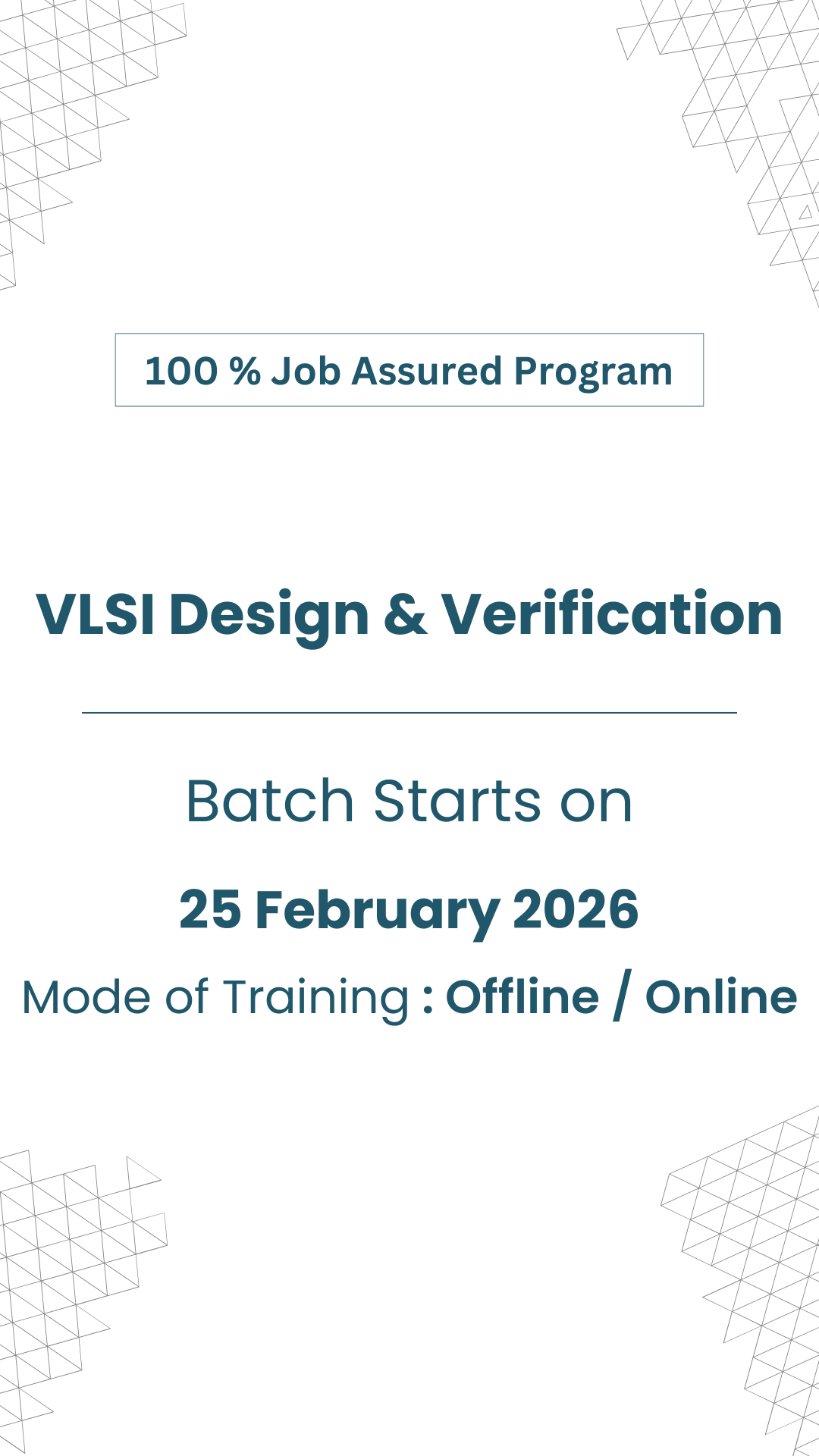 100 % Job Assured Program

VLSI Design & Verification

Batch Starts on

25 February 2026

Mode of Training : Offline / Online